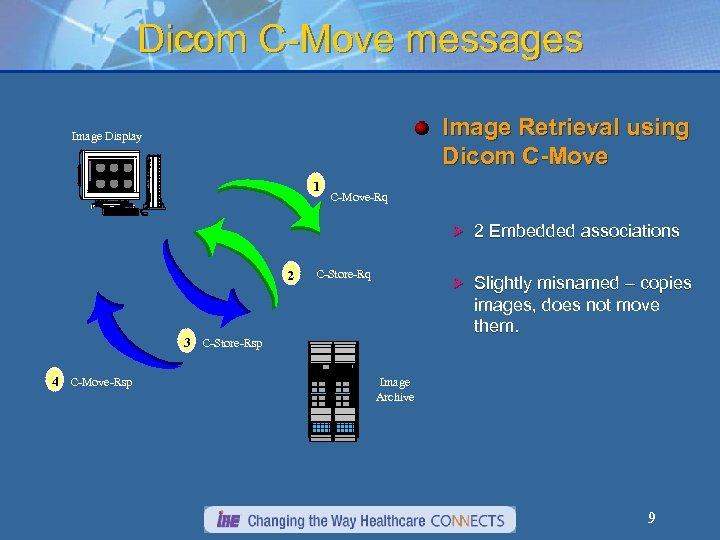 Dicom C-Move messages

Image Display

1 C-Move-Rq

2 C-Store-Rq

3 C-Store-Rsp

4 C-Move-Rsp

Image Archive

Image Retrieval using Dicom C-Move

2 Embedded associations

Slightly misnamed – copies images, does not move them.

IHE Changing the Way Healthcare CONNECTS

9